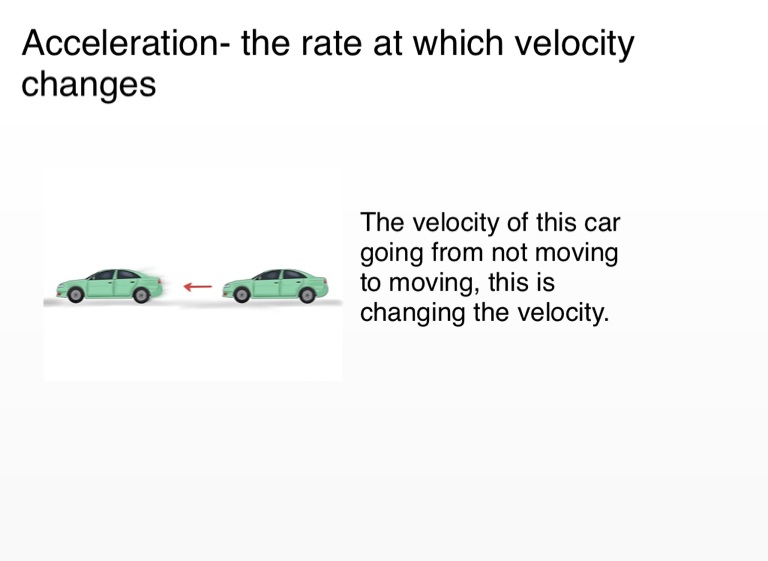 Acceleration- the rate at which velocity changes

The velocity of this car going from not moving to moving, this is changing the velocity.